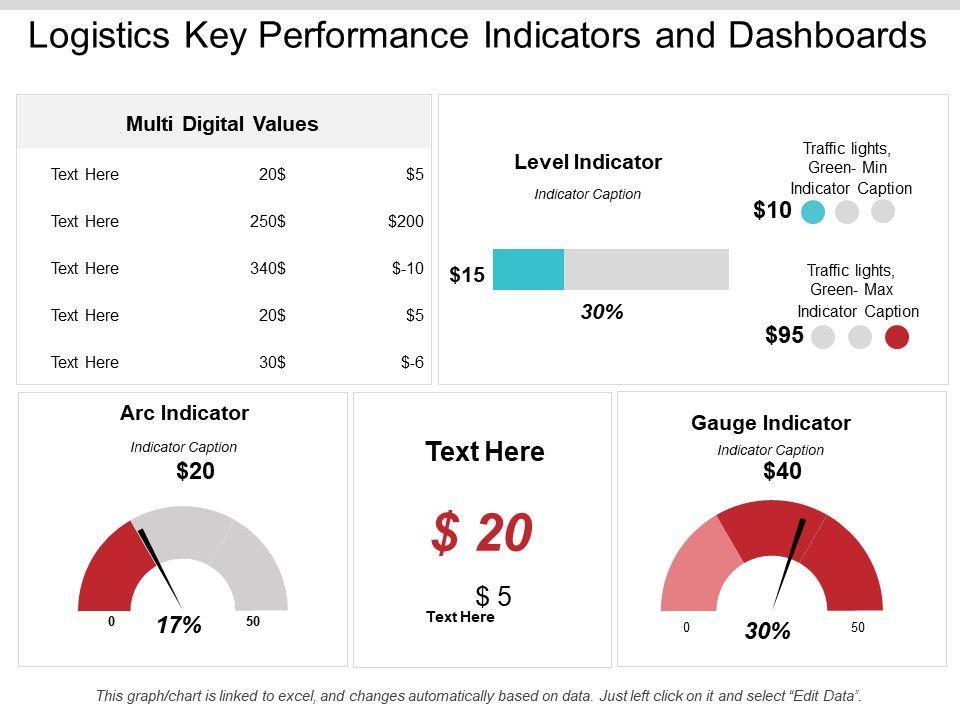 Logistics Key Performance Indicators and Dashboards

| Multi Digital Values | | |
|---|---|---|
| Text Here | 20$ | $5 |
| Text Here | 250$ | $200 |
| Text Here | 340$ | $-10 |
| Text Here | 20$ | $5 |
| Text Here | 30$ | $-6 |

Level Indicator

Indicator Caption

$15

30%

Traffic lights, Green- Min Indicator Caption

$10

Traffic lights, Green- Max Indicator Caption

$95

Arc Indicator

Indicator Caption

$20

0

17%

50

Text Here

$ 20

$ 5

Text Here

Gauge Indicator

Indicator Caption

$40

0

30%

50

This graph/chart is linked to excel, and changes automatically based on data. Just left click on it and select "Edit Data".